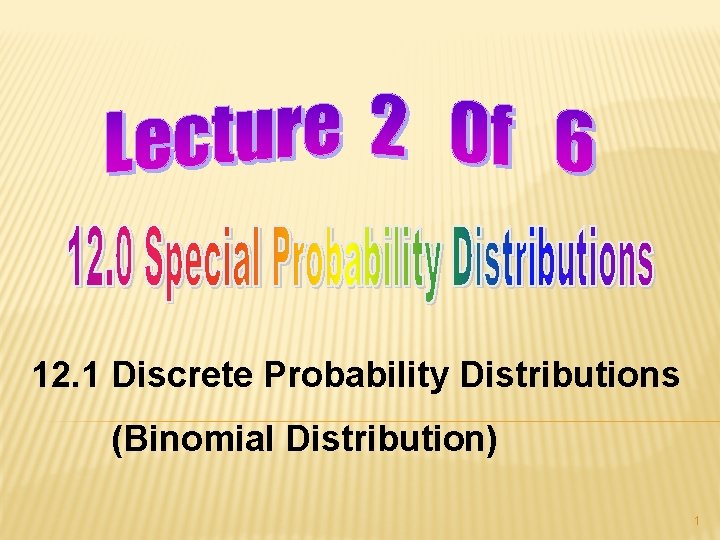 Lecture 2 Of 6

12.0 Special Probability Distributions

12.1 Discrete Probability Distributions

(Binomial Distribution)

1